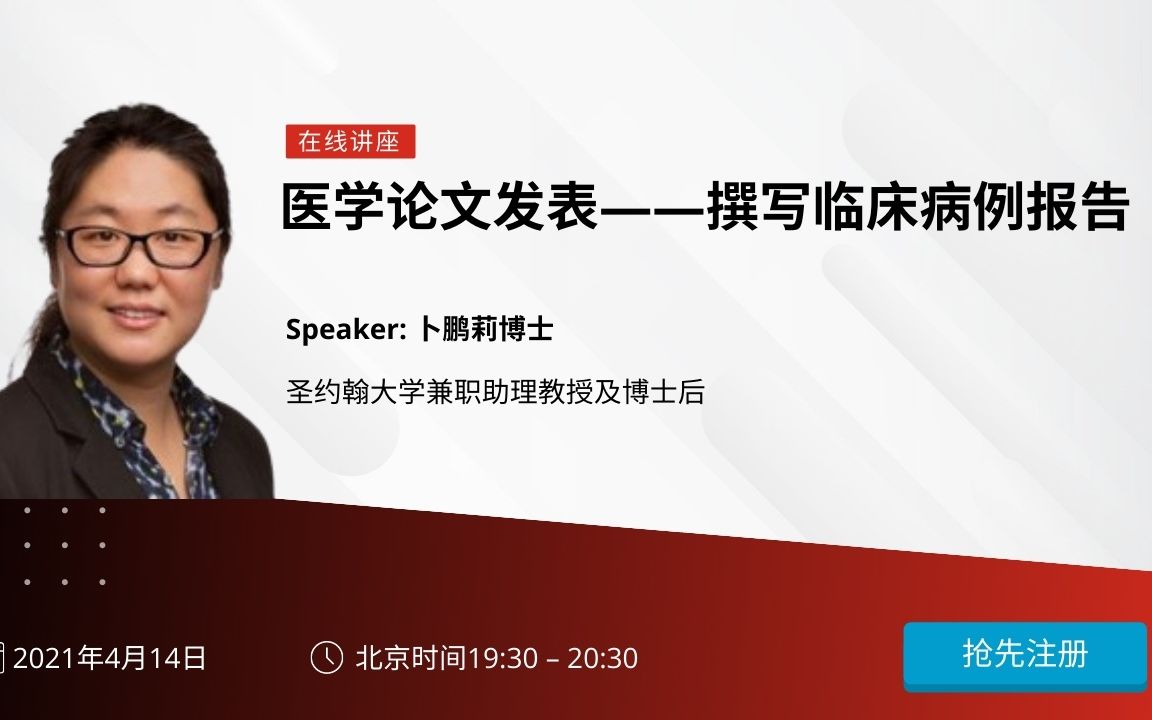 在线讲座

医学论文发表——撰写临床病例报告

Speaker: 卜鹏莉博士

圣约翰大学兼职助理教授及博士后

2021年4月14日

北京时间19:30 – 20:30

抢先注册